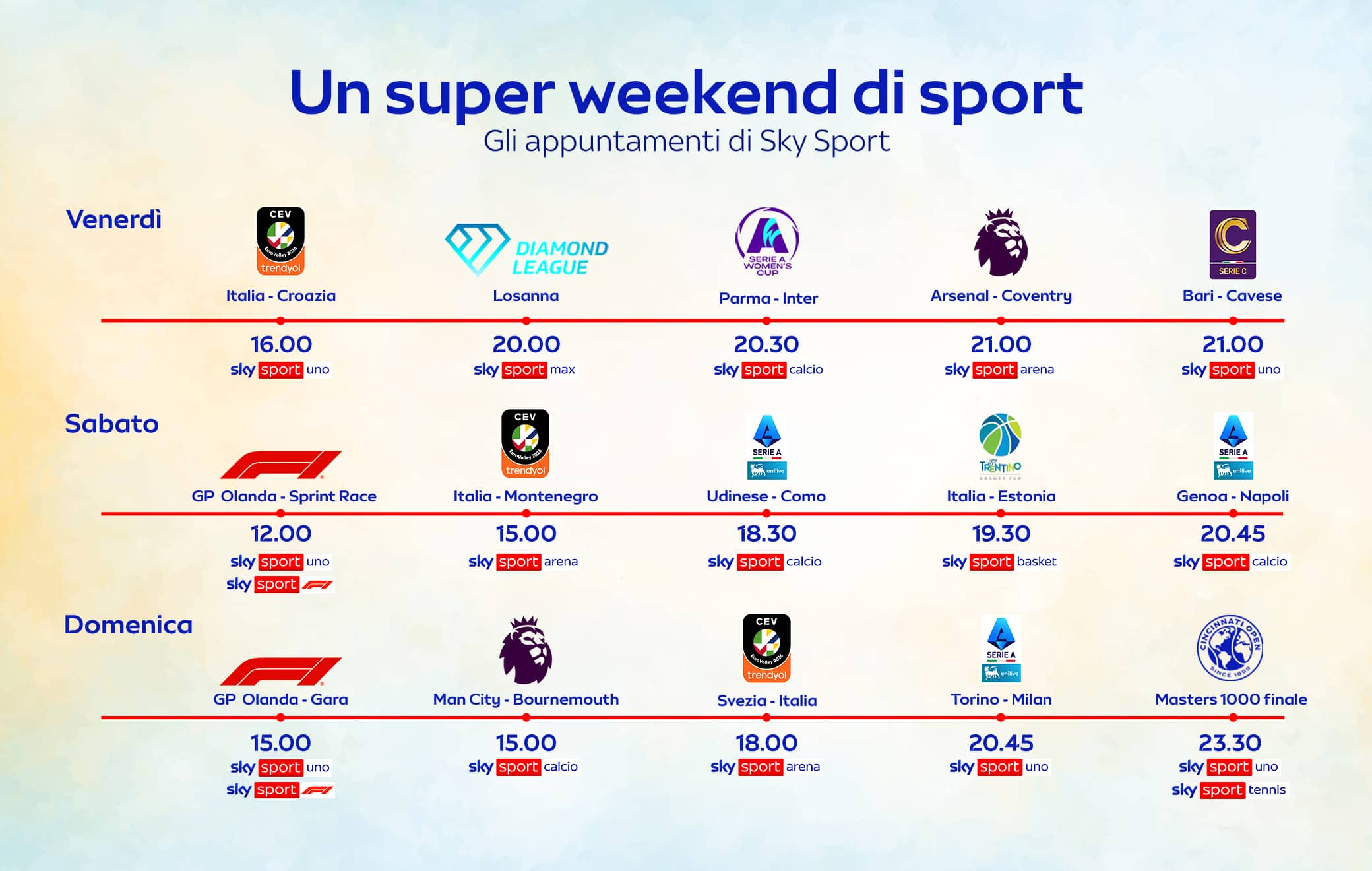 Un super weekend di sport

Gli appuntamenti di Sky Sport

Venerdì

CEV EuroVolley 2026 trendyol
Italia - Croazia
16.00
sky sport uno

DIAMOND LEAGUE
Losanna
20.00
sky sport max

SERIE A WOMEN'S CUP
Parma - Inter
20.30
sky sport calcio

Arsenal - Coventry
21.00
sky sport arena

SERIE C
Bari - Cavese
21.00
sky sport uno

Sabato

GP Olanda - Sprint Race
12.00
sky sport uno
sky sport F1

CEV EuroVolley 2026 trendyol
Italia - Montenegro
15.00
sky sport arena

SERIE A enilive
Udinese - Como
18.30
sky sport calcio

TRENTINO BASKET CUP
Italia - Estonia
19.30
sky sport basket

SERIE A enilive
Genoa - Napoli
20.45
sky sport calcio

Domenica

GP Olanda - Gara
15.00
sky sport uno
sky sport F1

Man City - Bournemouth
15.00
sky sport calcio

CEV EuroVolley 2026 trendyol
Svezia - Italia
18.00
sky sport arena

SERIE A enilive
Torino - Milan
20.45
sky sport uno

CINCINNATI OPEN SINCE 1899
Masters 1000 finale
23.30
sky sport uno
sky sport tennis